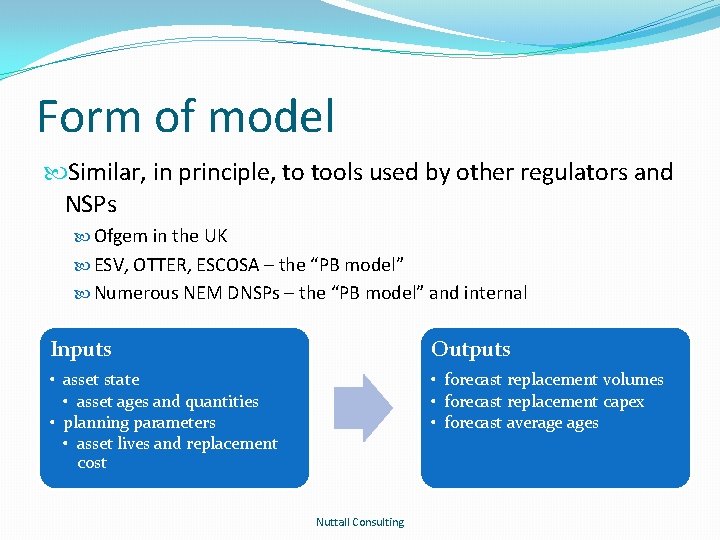 Form of model

Similar, in principle, to tools used by other regulators and NSPs

Ofgem in the UK

ESV, OTTER, ESCOSA – the “PB model”

Numerous NEM DNSPs – the “PB model” and internal

Inputs

• asset state
  • asset ages and quantities
• planning parameters
  • asset lives and replacement cost

Outputs

• forecast replacement volumes
• forecast replacement capex
• forecast average ages

Nuttall Consulting